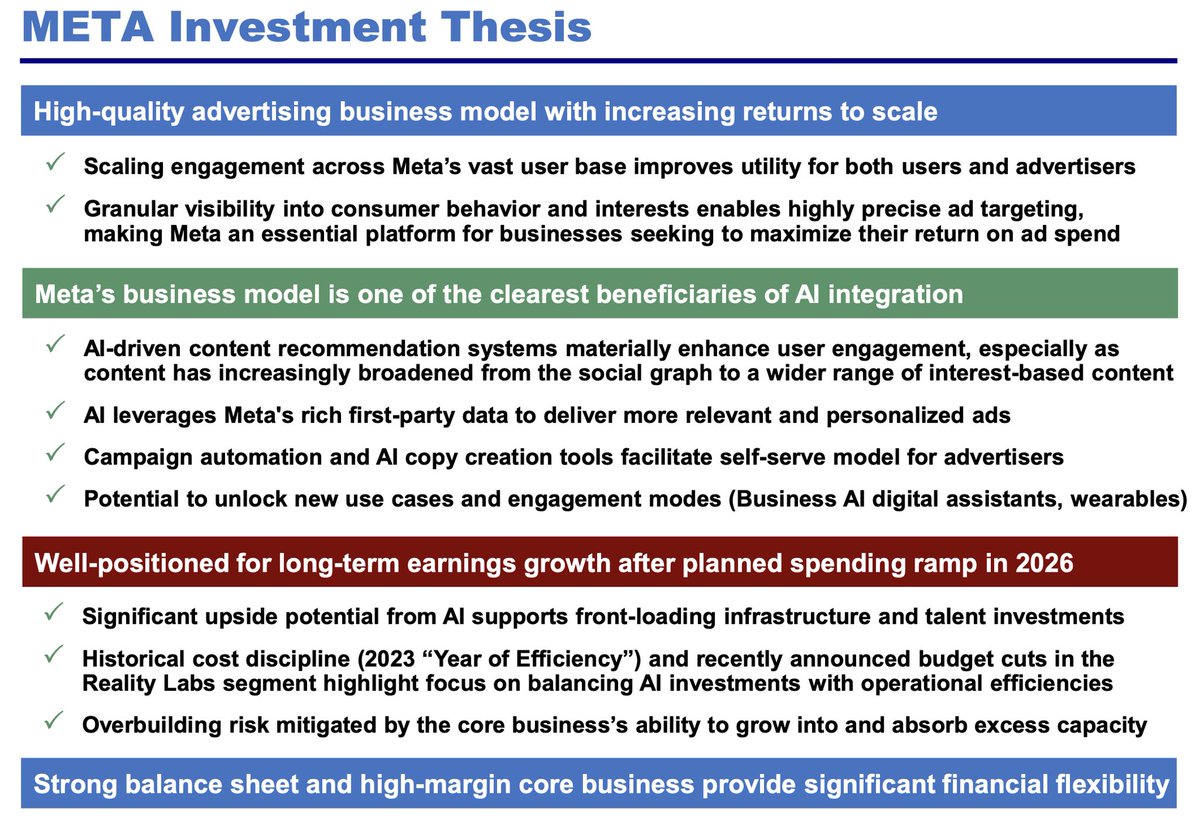 META Investment Thesis

High-quality advertising business model with increasing returns to scale

✓ Scaling engagement across Meta's vast user base improves utility for both users and advertisers

✓ Granular visibility into consumer behavior and interests enables highly precise ad targeting, making Meta an essential platform for businesses seeking to maximize their return on ad spend

Meta's business model is one of the clearest beneficiaries of AI integration

✓ AI-driven content recommendation systems materially enhance user engagement, especially as content has increasingly broadened from the social graph to a wider range of interest-based content

✓ AI leverages Meta's rich first-party data to deliver more relevant and personalized ads

✓ Campaign automation and AI copy creation tools facilitate self-serve model for advertisers

✓ Potential to unlock new use cases and engagement modes (Business AI digital assistants, wearables)

Well-positioned for long-term earnings growth after planned spending ramp in 2026

✓ Significant upside potential from AI supports front-loading infrastructure and talent investments

✓ Historical cost discipline (2023 "Year of Efficiency") and recently announced budget cuts in the Reality Labs segment highlight focus on balancing AI investments with operational efficiencies

✓ Overbuilding risk mitigated by the core business's ability to grow into and absorb excess capacity

Strong balance sheet and high-margin core business provide significant financial flexibility